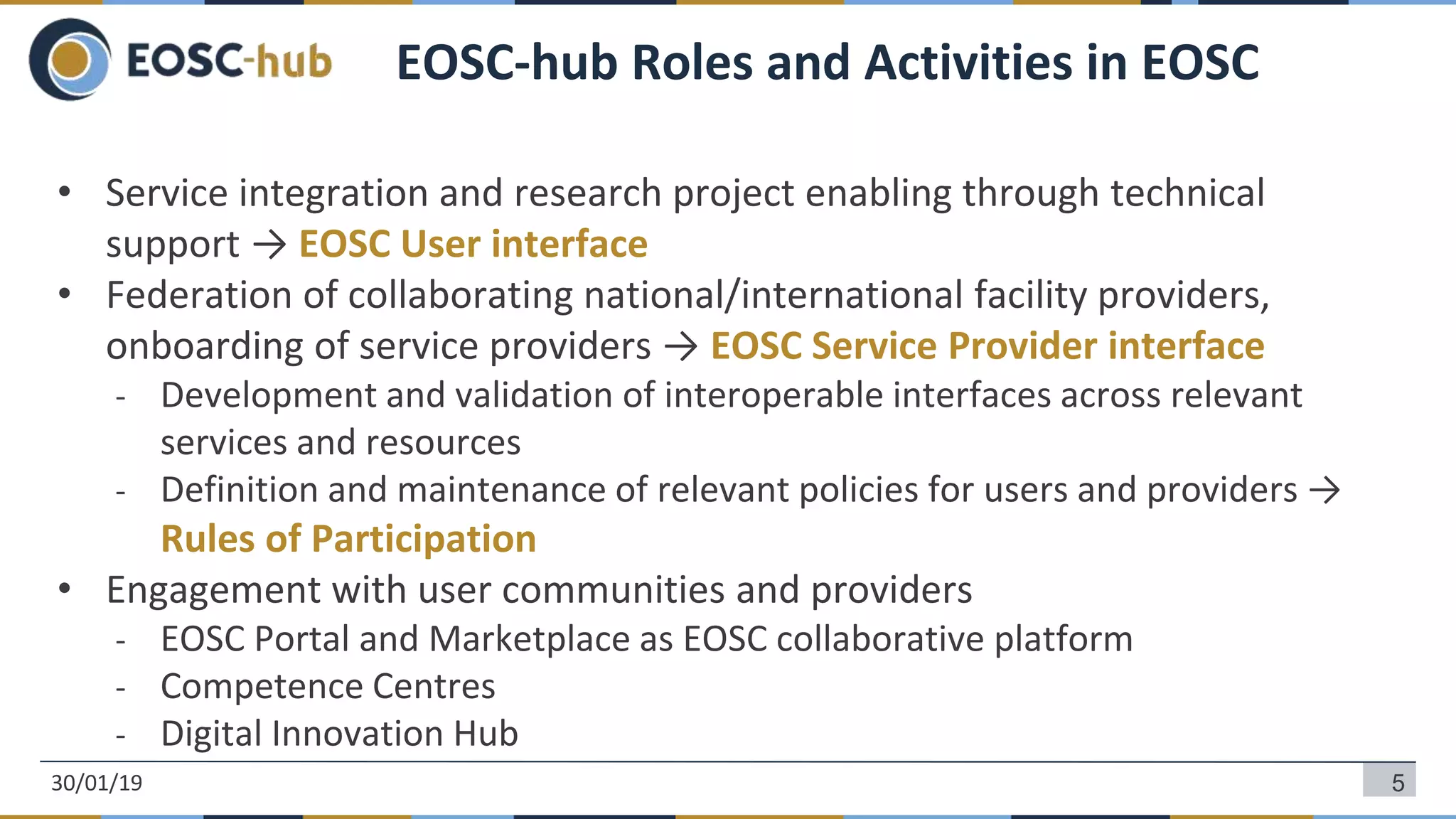 EOSC-hub

EOSC-hub Roles and Activities in EOSC

• Service integration and research project enabling through technical support → EOSC User interface
• Federation of collaborating national/international facility providers, onboarding of service providers → EOSC Service Provider interface
  - Development and validation of interoperable interfaces across relevant services and resources
  - Definition and maintenance of relevant policies for users and providers → Rules of Participation
• Engagement with user communities and providers
  - EOSC Portal and Marketplace as EOSC collaborative platform
  - Competence Centres
  - Digital Innovation Hub

30/01/19

5